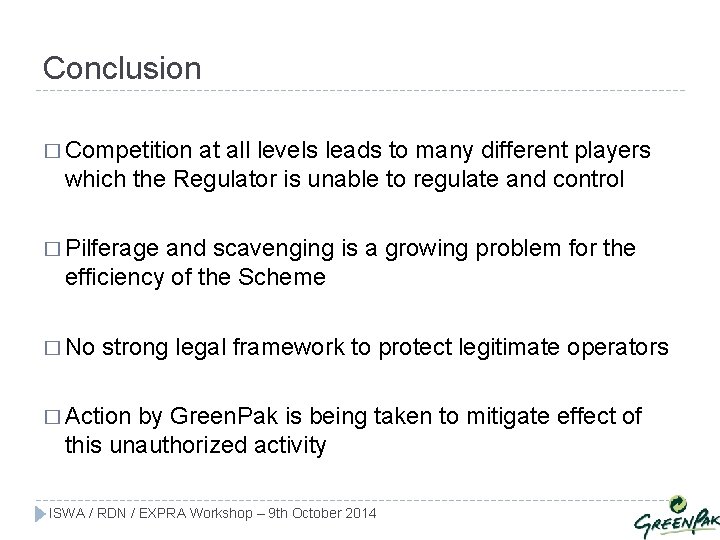 Conclusion

□ Competition at all levels leads to many different players which the Regulator is unable to regulate and control

□ Pilferage and scavenging is a growing problem for the efficiency of the Scheme

□ No strong legal framework to protect legitimate operators

□ Action by GreenPak is being taken to mitigate effect of this unauthorized activity

ISWA / RDN / EXPRA Workshop – 9th October 2014

GREENPAK